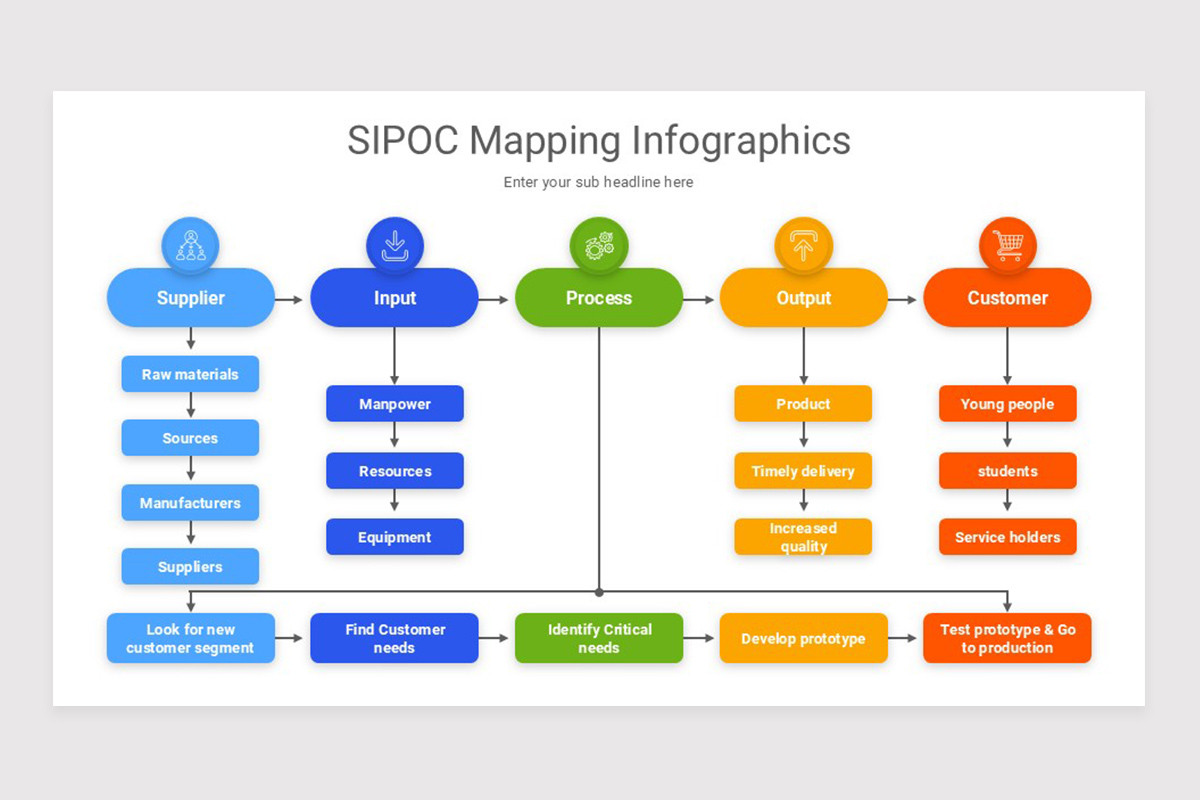 SIPOC Mapping Infographics

Enter your sub headline here

Supplier

Raw materials

Sources

Manufacturers

Suppliers

Input

Manpower

Resources

Equipment

Process

Output

Product

Timely delivery

Increased quality

Customer

Young people

students

Service holders

Look for new customer segment

Find Customer needs

Identify Critical needs

Develop prototype

Test prototype & Go to production